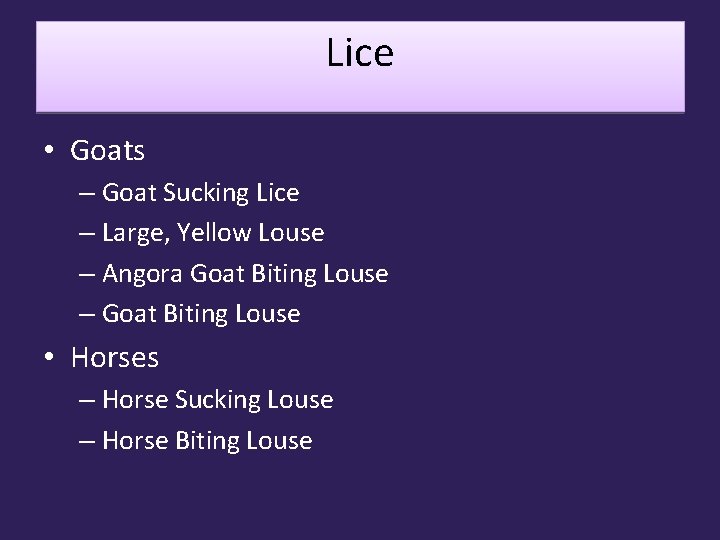 Lice

• Goats
  – Goat Sucking Lice
  – Large, Yellow Louse
  – Angora Goat Biting Louse
  – Goat Biting Louse
• Horses
  – Horse Sucking Louse
  – Horse Biting Louse